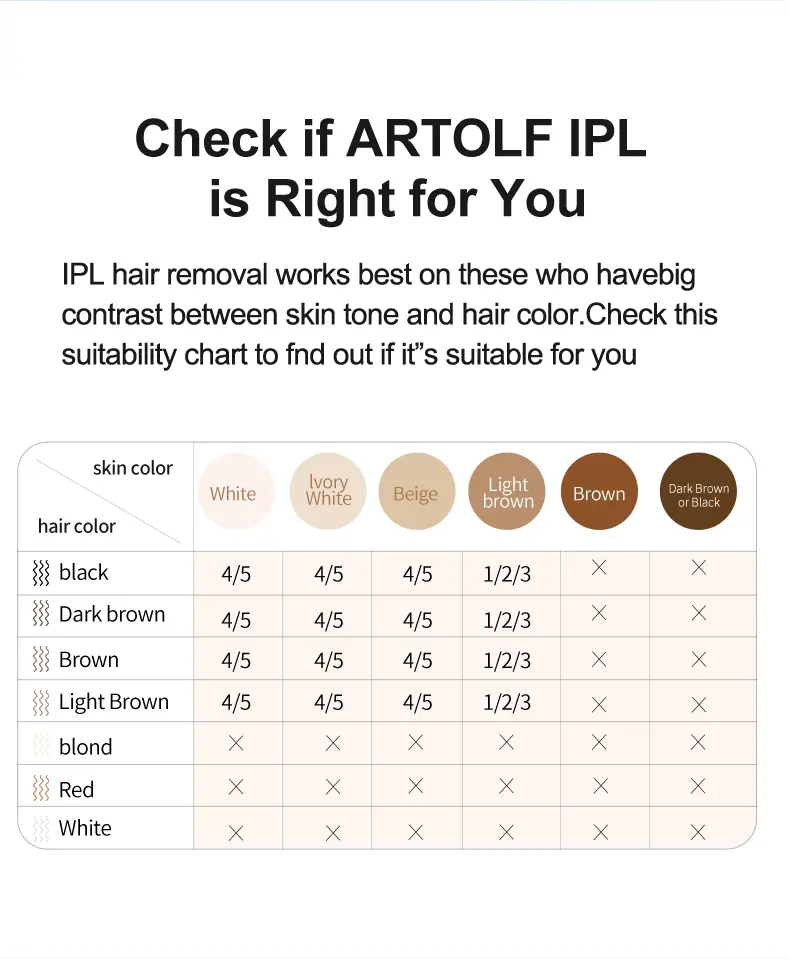 Check if ARTOLF IPL is Right for You

IPL hair removal works best on these who havebig contrast between skin tone and hair color.Check this suitability chart to fnd out if it"s suitable for you

| skin color / hair color | White | Ivory White | Beige | Light brown | Brown | Dark Brown or Black |
|---|---|---|---|---|---|---|
| black | 4/5 | 4/5 | 4/5 | 1/2/3 | × | × |
| Dark brown | 4/5 | 4/5 | 4/5 | 1/2/3 | × | × |
| Brown | 4/5 | 4/5 | 4/5 | 1/2/3 | × | × |
| Light Brown | 4/5 | 4/5 | 4/5 | 1/2/3 | × | × |
| blond | × | × | × | × | × | × |
| Red | × | × | × | × | × | × |
| White | × | × | × | × | × | × |